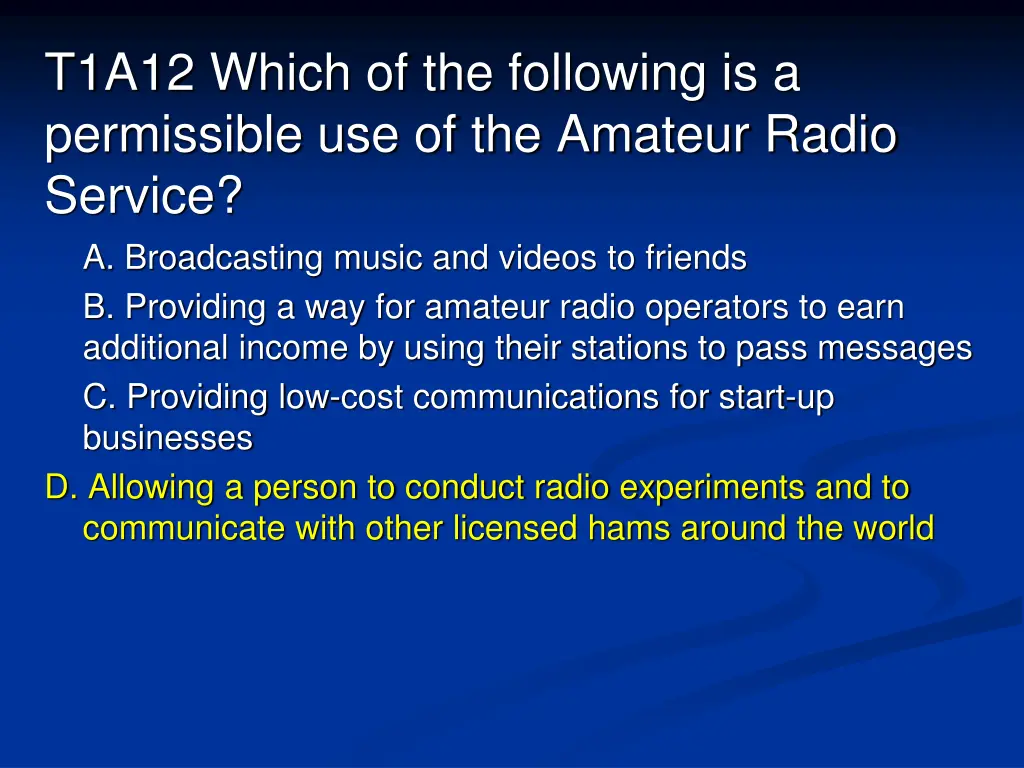 T1A12 Which of the following is a permissible use of the Amateur Radio Service?

A. Broadcasting music and videos to friends

B. Providing a way for amateur radio operators to earn additional income by using their stations to pass messages

C. Providing low-cost communications for start-up businesses

D. Allowing a person to conduct radio experiments and to communicate with other licensed hams around the world